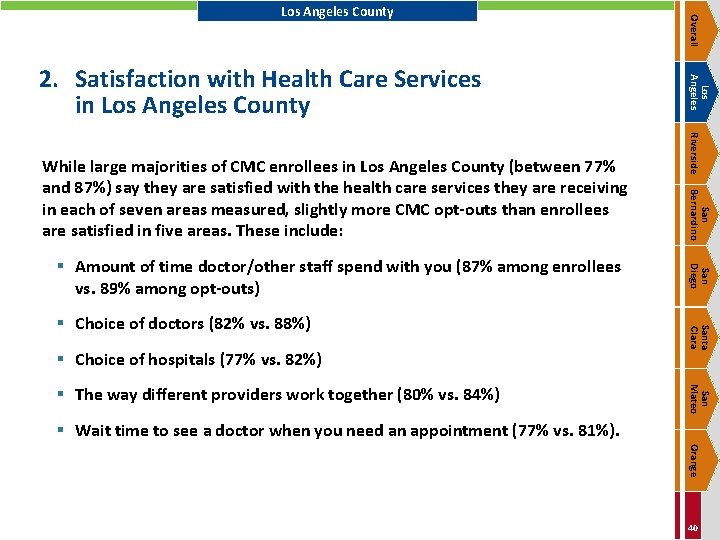 Los Angeles County

2. Satisfaction with Health Care Services in Los Angeles County

While large majorities of CMC enrollees in Los Angeles County (between 77% and 87%) say they are satisfied with the health care services they are receiving in each of seven areas measured, slightly more CMC opt-outs than enrollees are satisfied in five areas. These include:

▪ Amount of time doctor/other staff spend with you (87% among enrollees vs. 89% among opt-outs)

▪ Choice of doctors (82% vs. 88%)

▪ Choice of hospitals (77% vs. 82%)

▪ The way different providers work together (80% vs. 84%)

▪ Wait time to see a doctor when you need an appointment (77% vs. 81%).

Overall

Los Angeles

Riverside

San Bernardino

San Diego

Santa Clara

San Mateo

Orange

40